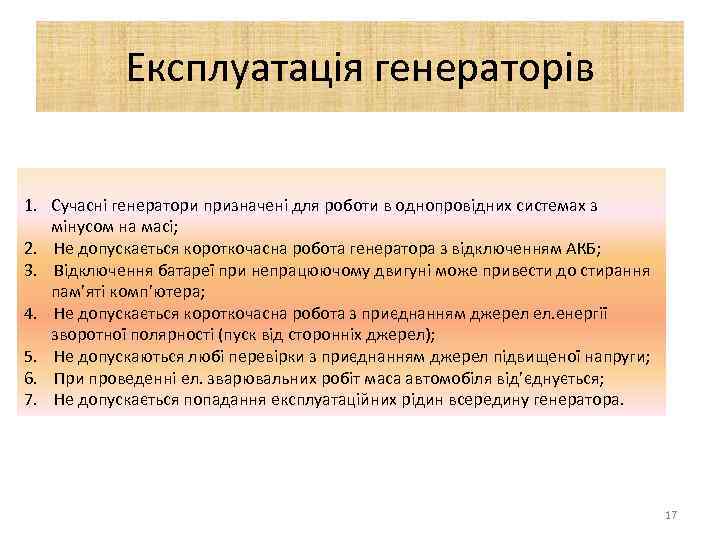 Експлуатація генераторів

1. Сучасні генератори призначені для роботи в однопровідних системах з мінусом на масі;
2. Не допускається короткочасна робота генератора з відключенням АКБ;
3. Відключення батареї при непрацюючому двигуні може привести до стирання пам'яті комп'ютера;
4. Не допускається короткочасна робота з приєднанням джерел ел.енергії зворотної полярності (пуск від сторонніх джерел);
5. Не допускаються любі перевірки з приєднанням джерел підвищеної напруги;
6. При проведенні ел. зварювальних робіт маса автомобіля від'єднується;
7. Не допускається попадання експлуатаційних рідин всередину генератора.

17